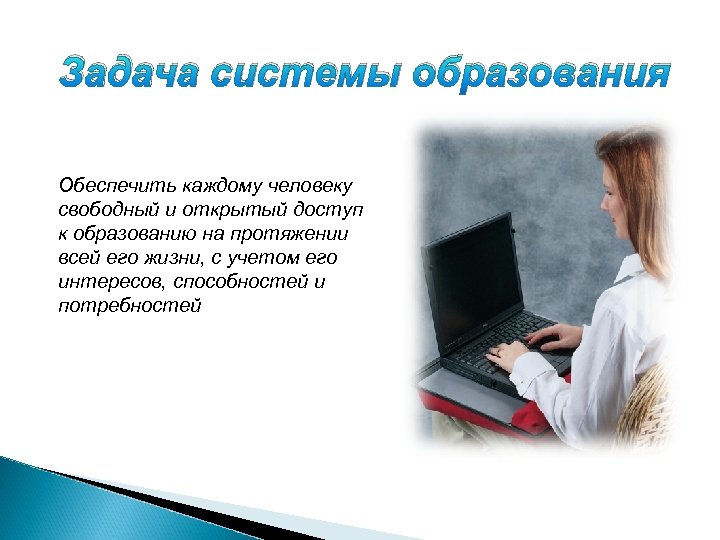 Задача системы образования

Обеспечить каждому человеку свободный и открытый доступ к образованию на протяжении всей его жизни, с учетом его интересов, способностей и потребностей